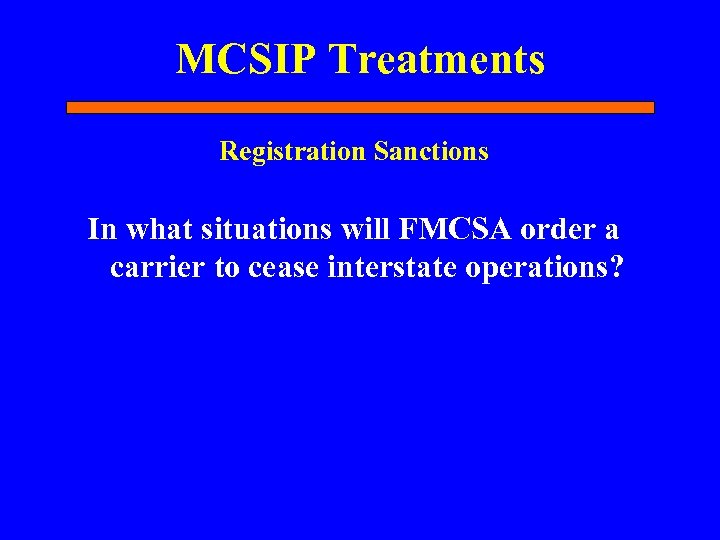 MCSIP Treatments

Registration Sanctions

In what situations will FMCSA order a carrier to cease interstate operations?